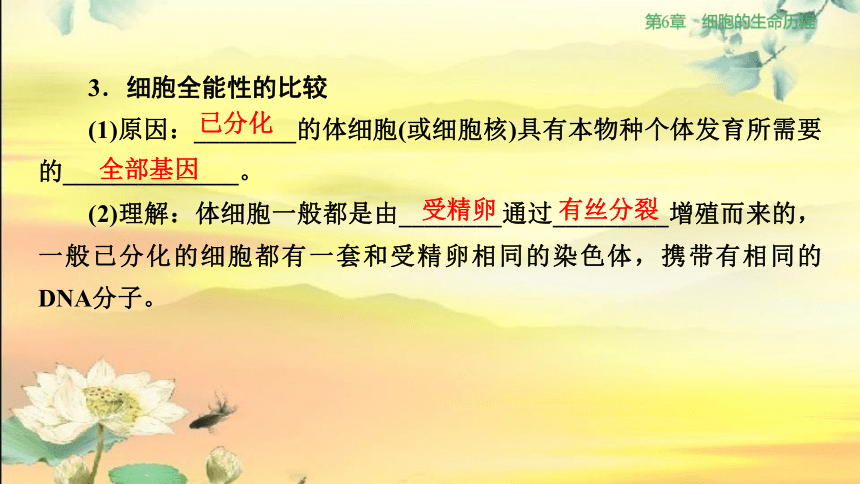 第6章　细胞的生命历程

3．细胞全能性的比较

(1)原因：已分化的体细胞(或细胞核)具有本物种个体发育所需要的全部基因。

(2)理解：体细胞一般都是由受精卵通过有丝分裂增殖而来的，一般已分化的细胞都有一套和受精卵相同的染色体，携带有相同的DNA分子。